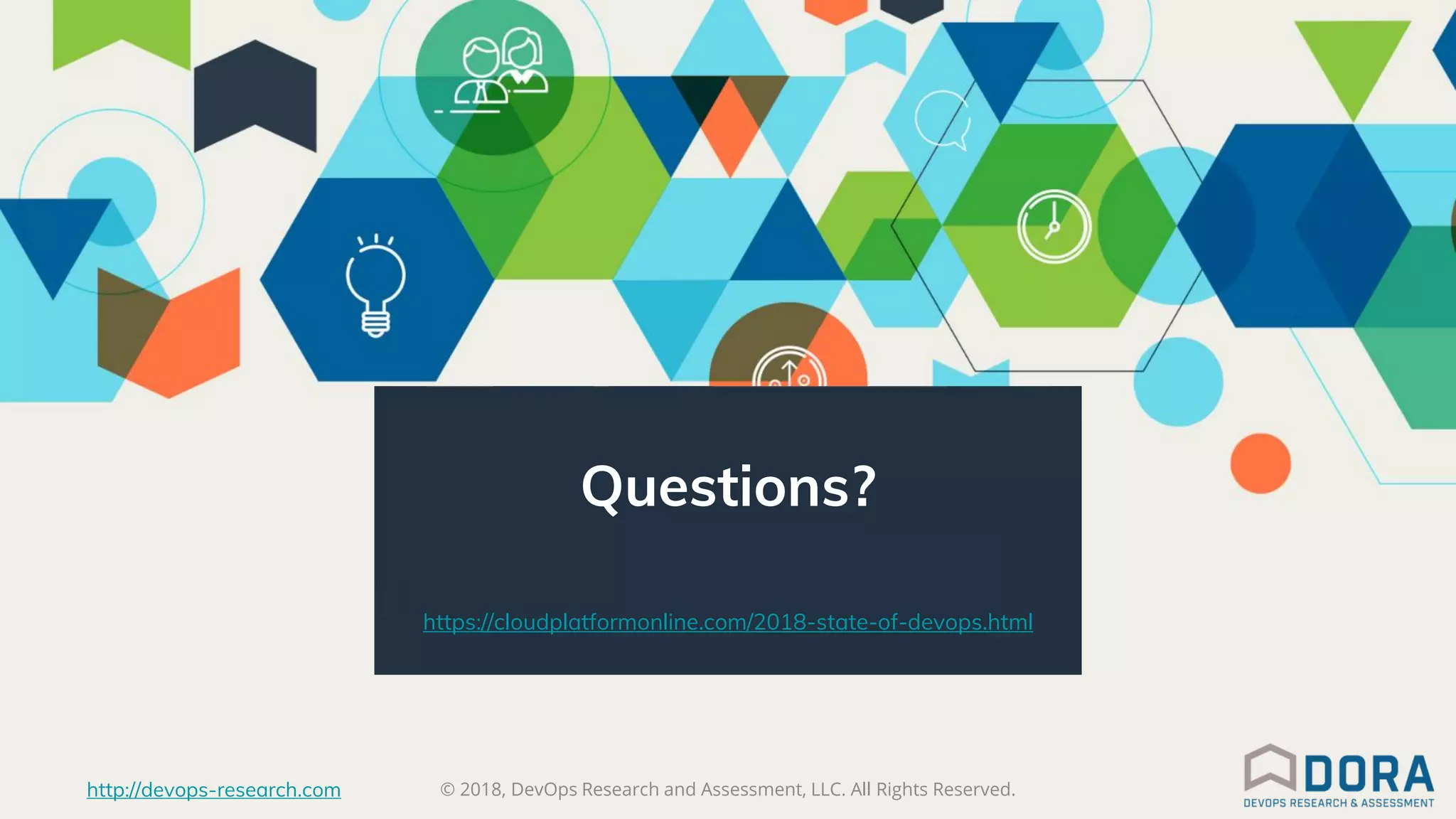 Questions?

https://cloudplatformonline.com/2018-state-of-devops.html

http://devops-research.com

© 2018, DevOps Research and Assessment, LLC. All Rights Reserved.

DORA
DEVOPS RESEARCH & ASSESSMENT